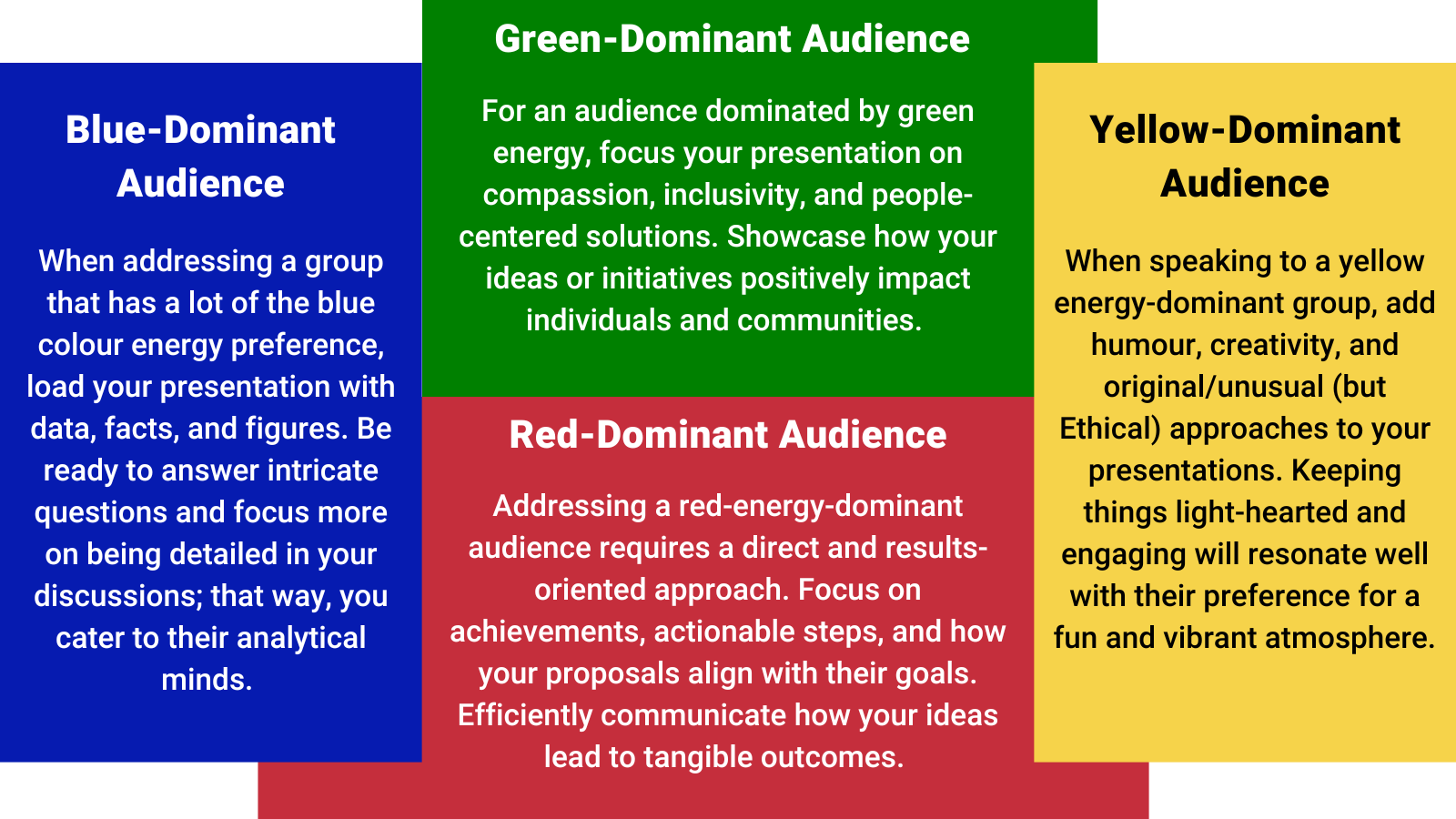 Blue-Dominant Audience

When addressing a group that has a lot of the blue colour energy preference, load your presentation with data, facts, and figures. Be ready to answer intricate questions and focus more on being detailed in your discussions; that way, you cater to their analytical minds.

Green-Dominant Audience

For an audience dominated by green energy, focus your presentation on compassion, inclusivity, and people-centered solutions. Showcase how your ideas or initiatives positively impact individuals and communities.

Red-Dominant Audience

Addressing a red-energy-dominant audience requires a direct and results-oriented approach. Focus on achievements, actionable steps, and how your proposals align with their goals. Efficiently communicate how your ideas lead to tangible outcomes.

Yellow-Dominant Audience

When speaking to a yellow energy-dominant group, add humour, creativity, and original/unusual (but Ethical) approaches to your presentations. Keeping things light-hearted and engaging will resonate well with their preference for a fun and vibrant atmosphere.